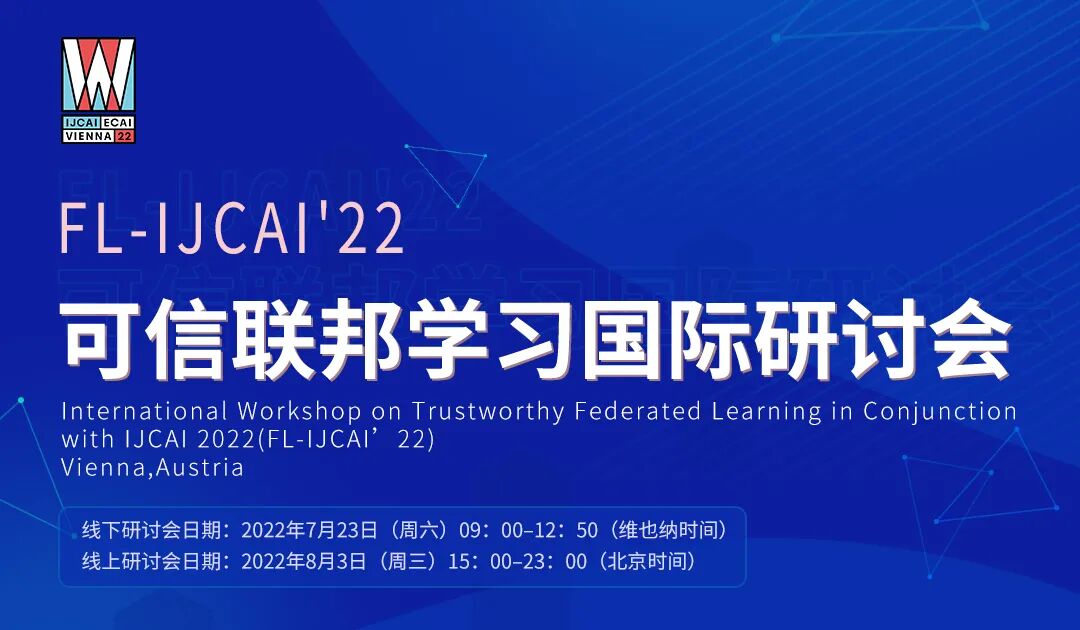 IJCAI ECAI
VIENNA 22

FL-IJCAI'22

可信联邦学习国际研讨会

International Workshop on Trustworthy Federated Learning in Conjunction with IJCAI 2022(FL-IJCAI’22)
Vienna,Austria

线下研讨会日期：2022年7月23日（周六）09：00–12：50（维也纳时间）
线上研讨会日期：2022年8月3日（周三）15：00–23：00（北京时间）